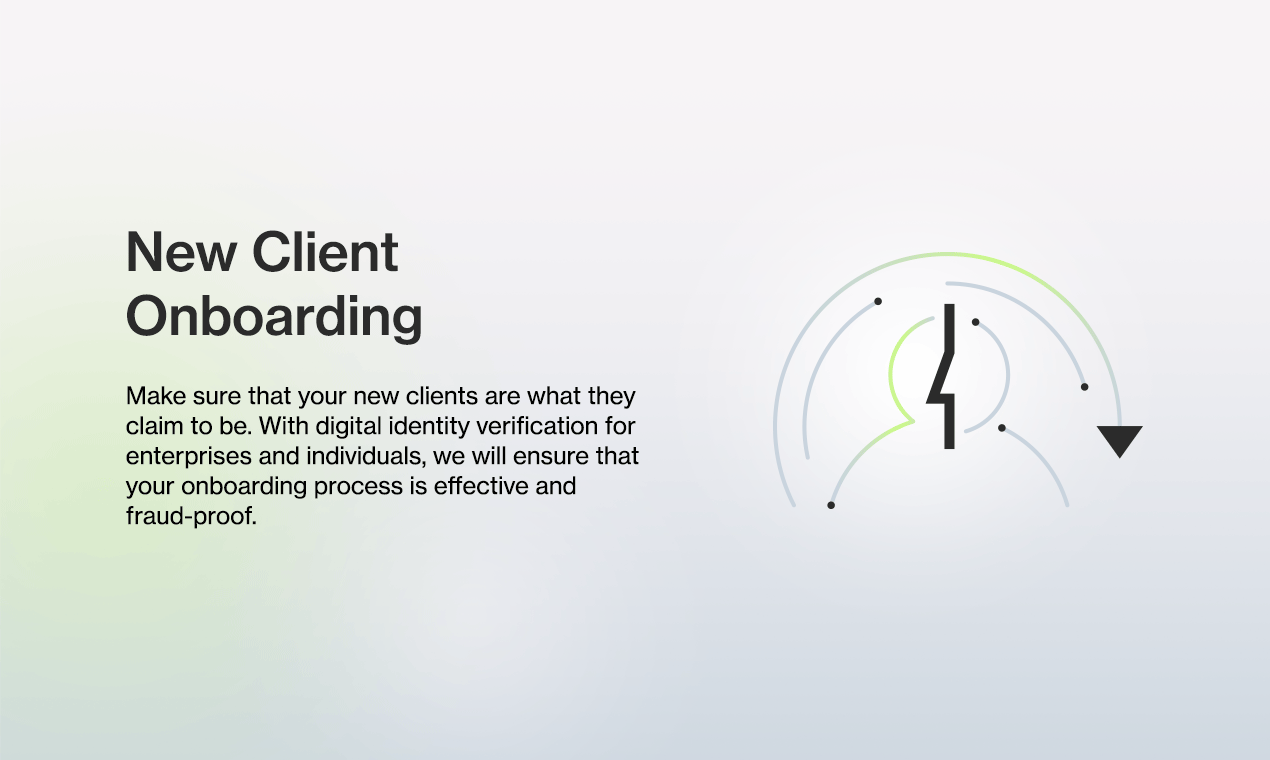 New Client Onboarding

Make sure that your new clients are what they claim to be. With digital identity verification for enterprises and individuals, we will ensure that your onboarding process is effective and fraud-proof.